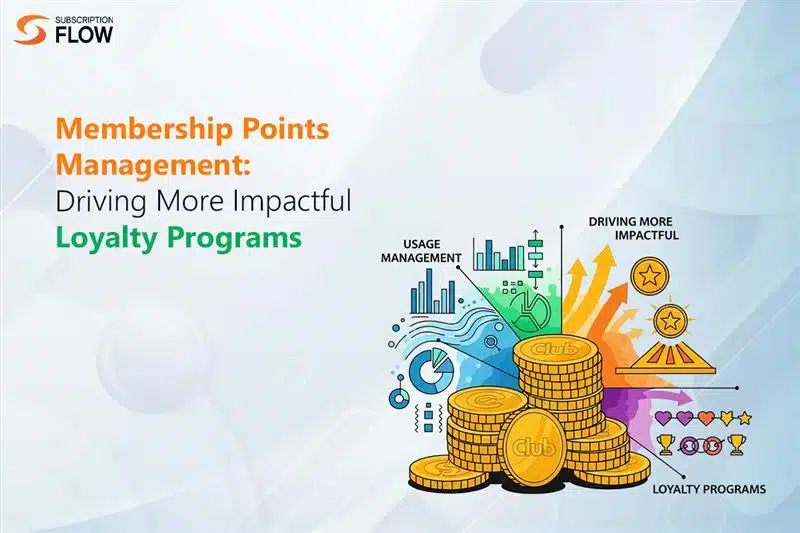 SUBSCRIPTION FLOW

Membership Points Management: Driving More Impactful Loyalty Programs

USAGE MANAGEMENT

DRIVING MORE IMPACTFUL

Club

Club

LOYALTY PROGRAMS